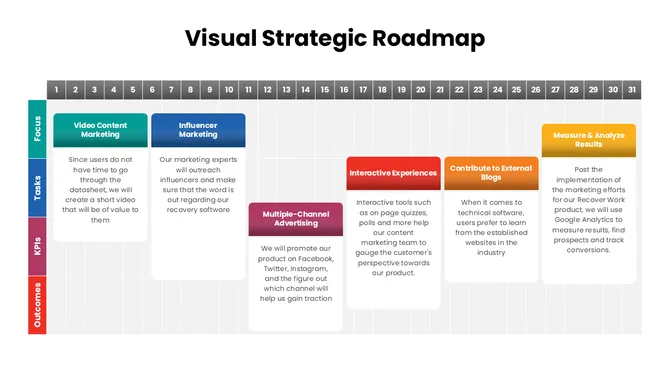 Visual Strategic Roadmap

1 2 3 4 5 6 7 8 9 10 11 12 13 14 15 16 17 18 19 20 21 22 23 24 25 26 27 28 29 30 31

Focus

Tasks

KPIs

Outcomes

Video Content Marketing

Since users do not have time to go through the datasheet, we will create a short video that will be of value to them

Influencer Marketing

Our marketing experts will outreach influencers and make sure that the word is out regarding our recovery software

Multiple-Channel Advertising

We will promote our product on Facebook, Twitter, Instagram, and the figure out which channel will help us gain traction

Interactive Experiences

Interactive tools such as on page quizzes, polls and more help our content marketing team to gauge the customer's perspective towards our product.

Contribute to External Blogs

When it comes to technical software, users prefer to learn from the established websites in the industry

Measure & Analyze Results

Post the implementation of the marketing efforts for our Recover Work product, we will use Google Analytics to measure results, find prospects and track conversions.